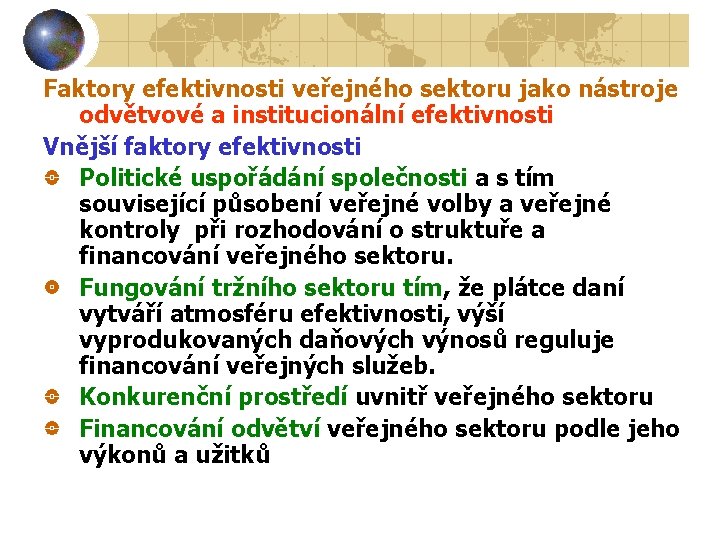 Faktory efektivnosti veřejného sektoru jako nástroje odvětvové a institucionální efektivnosti

Vnější faktory efektivnosti

Politické uspořádání společnosti a s tím související působení veřejné volby a veřejné kontroly při rozhodování o struktuře a financování veřejného sektoru.

Fungování tržního sektoru tím, že plátce daní vytváří atmosféru efektivnosti, výší vyprodukovaných daňových výnosů reguluje financování veřejných služeb.

Konkurenční prostředí uvnitř veřejného sektoru

Financování odvětví veřejného sektoru podle jeho výkonů a užitků